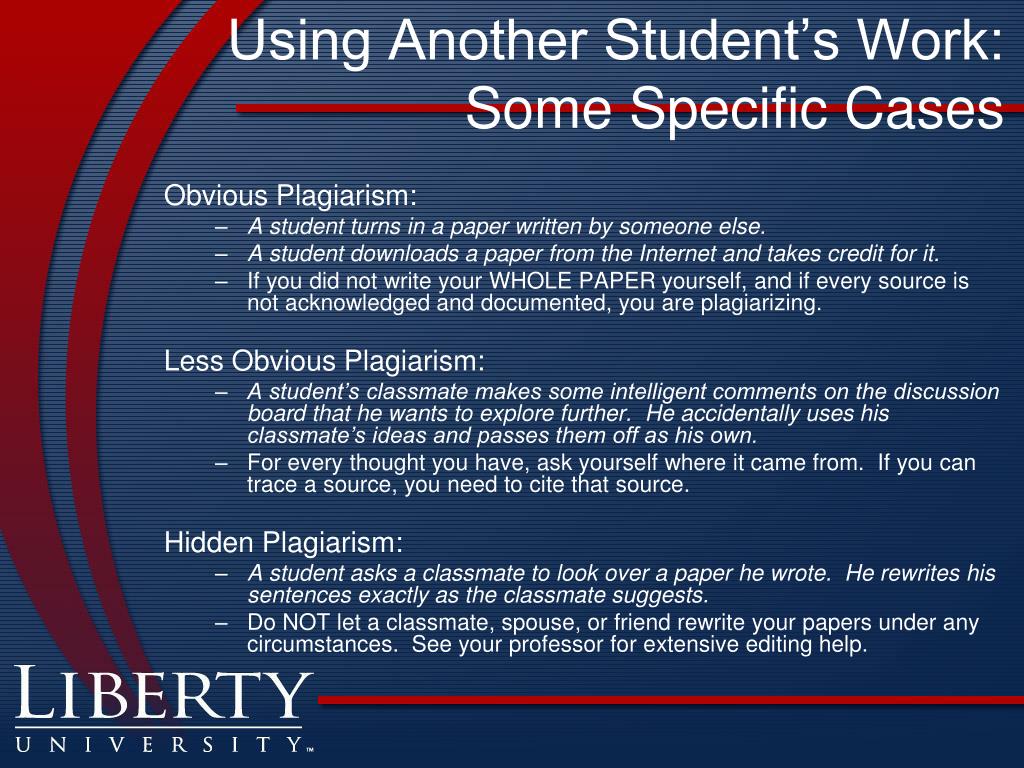 Using Another Student's Work: Some Specific Cases

Obvious Plagiarism:
– A student turns in a paper written by someone else.
– A student downloads a paper from the Internet and takes credit for it.
– If you did not write your WHOLE PAPER yourself, and if every source is not acknowledged and documented, you are plagiarizing.

Less Obvious Plagiarism:
– A student's classmate makes some intelligent comments on the discussion board that he wants to explore further. He accidentally uses his classmate's ideas and passes them off as his own.
– For every thought you have, ask yourself where it came from. If you can trace a source, you need to cite that source.

Hidden Plagiarism:
– A student asks a classmate to look over a paper he wrote. He rewrites his sentences exactly as the classmate suggests.
– Do NOT let a classmate, spouse, or friend rewrite your papers under any circumstances. See your professor for extensive editing help.

LIBERTY
UNIVERSITY™